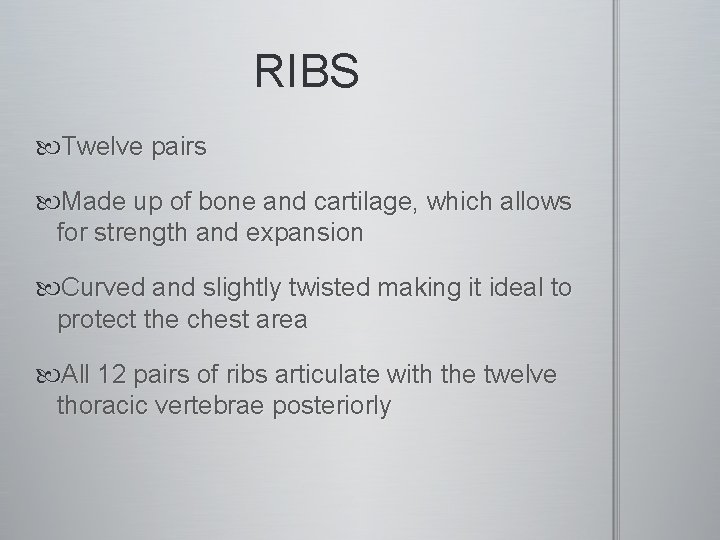 RIBS

Twelve pairs

Made up of bone and cartilage, which allows for strength and expansion

Curved and slightly twisted making it ideal to protect the chest area

All 12 pairs of ribs articulate with the twelve thoracic vertebrae posteriorly